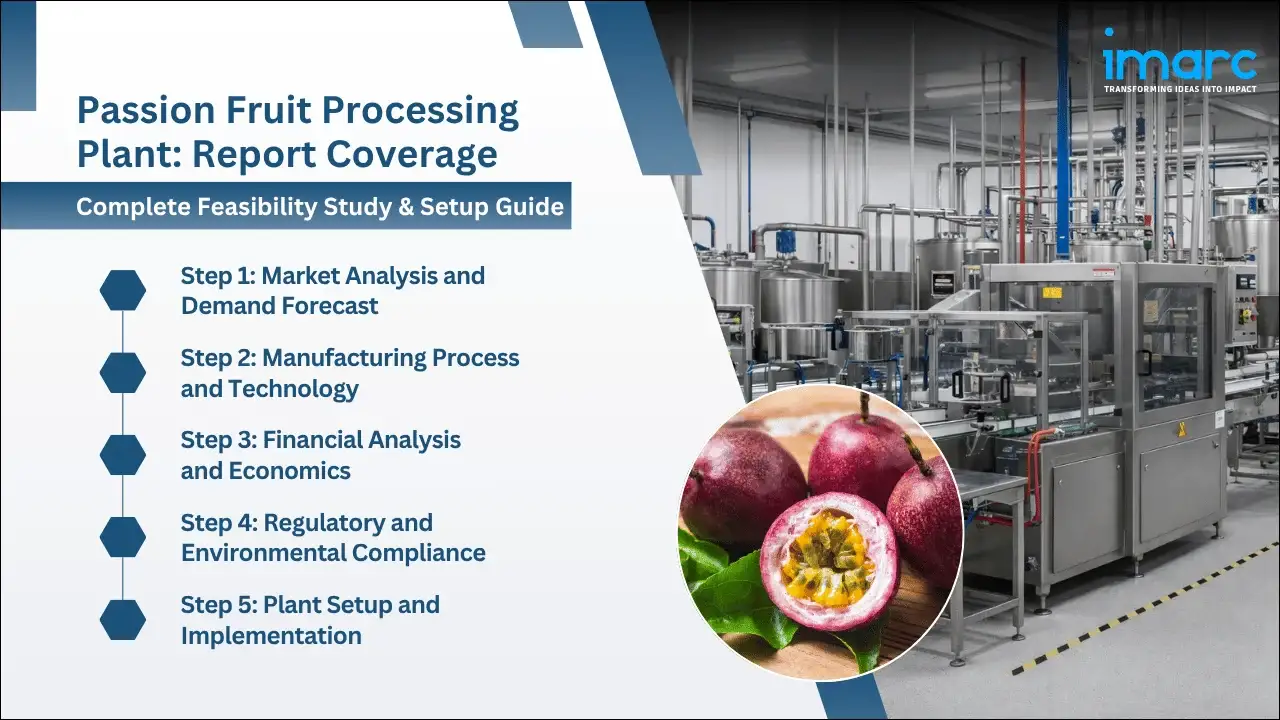 imarc
TRANSFORMING IDEAS INTO IMPACT

Passion Fruit Processing Plant: Report Coverage

Complete Feasibility Study & Setup Guide

Step 1: Market Analysis and Demand Forecast

Step 2: Manufacturing Process and Technology

Step 3: Financial Analysis and Economics

Step 4: Regulatory and Environmental Compliance

Step 5: Plant Setup and Implementation